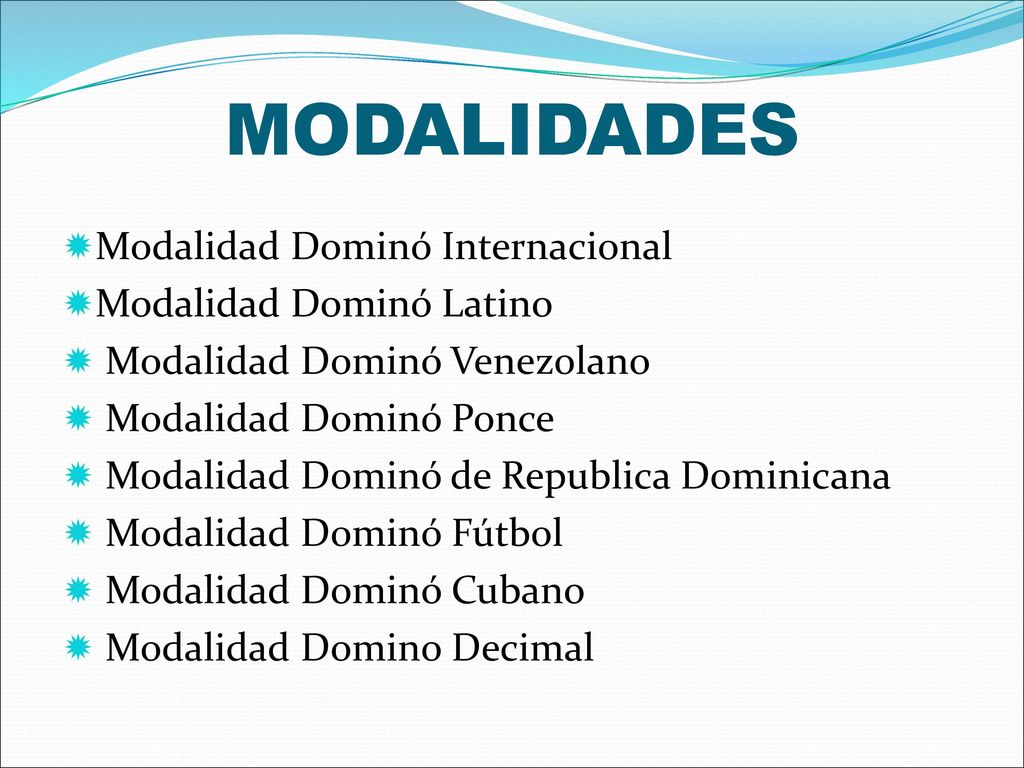 MODALIDADES

Modalidad Dominó Internacional
Modalidad Dominó Latino
Modalidad Dominó Venezolano
Modalidad Dominó Ponce
Modalidad Dominó de Republica Dominicana
Modalidad Dominó Fútbol
Modalidad Dominó Cubano
Modalidad Domino Decimal